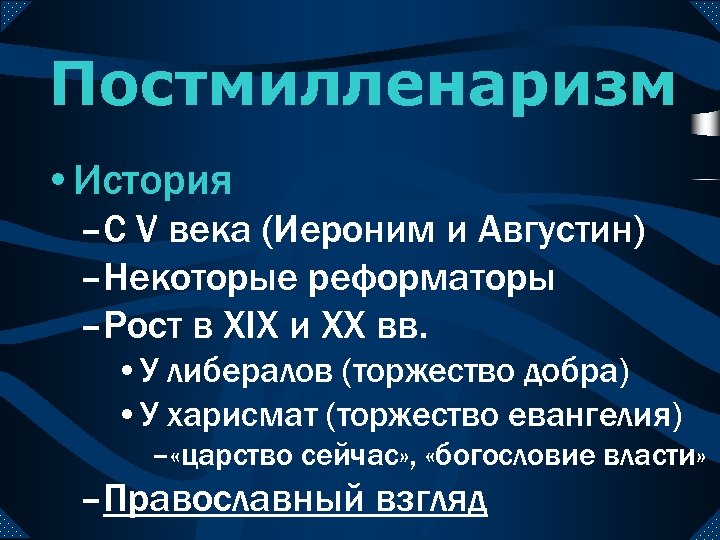 Постмилленаризм

• История
– С V века (Иероним и Августин)
– Некоторые реформаторы
– Рост в XIX и XX вв.
• У либералов (торжество добра)
• У харисмат (торжество евангелия)
– «царство сейчас», «богословие власти»
– Православный взгляд